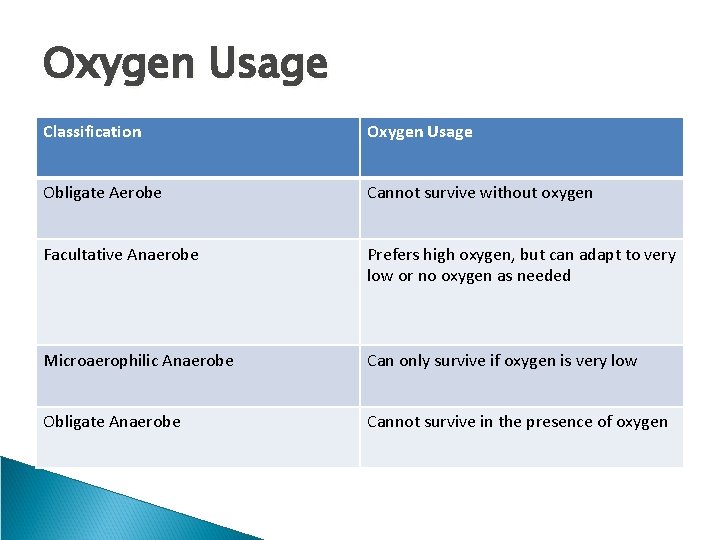 Oxygen Usage

| Classification | Oxygen Usage |
|---|---|
| Obligate Aerobe | Cannot survive without oxygen |
| Facultative Anaerobe | Prefers high oxygen, but can adapt to very low or no oxygen as needed |
| Microaerophilic Anaerobe | Can only survive if oxygen is very low |
| Obligate Anaerobe | Cannot survive in the presence of oxygen |